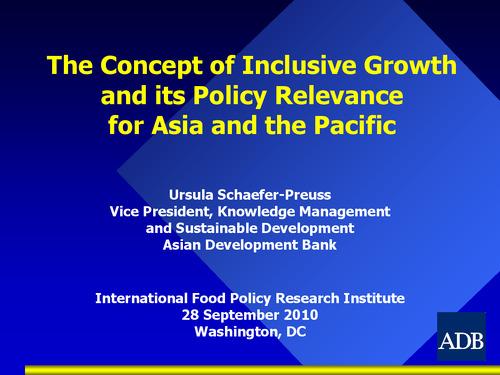 The Concept of Inclusive Growth and its Policy Relevance for Asia and the Pacific

Ursula Schaefer-Preuss
Vice President, Knowledge Management and Sustainable Development
Asian Development Bank

International Food Policy Research Institute
28 September 2010
Washington, DC

ADB